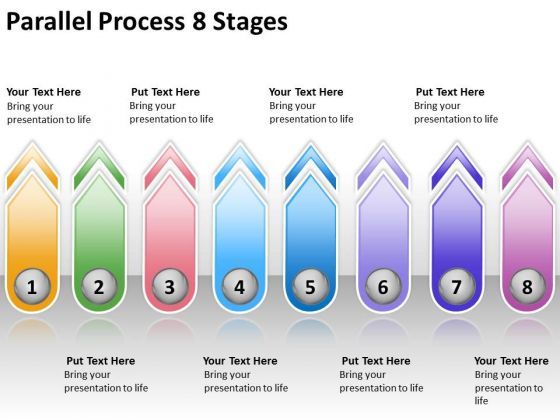 Parallel Process 8 Stages

Your Text Here
Bring your presentation to life

Put Text Here
Bring your presentation to life

Your Text Here
Bring your presentation to life

Put Text Here
Bring your presentation to life

1 2 3 4 5 6 7 8

Put Text Here
Bring your presentation to life

Your Text Here
Bring your presentation to life

Put Text Here
Bring your presentation to life

Your Text Here
Bring your presentation to life